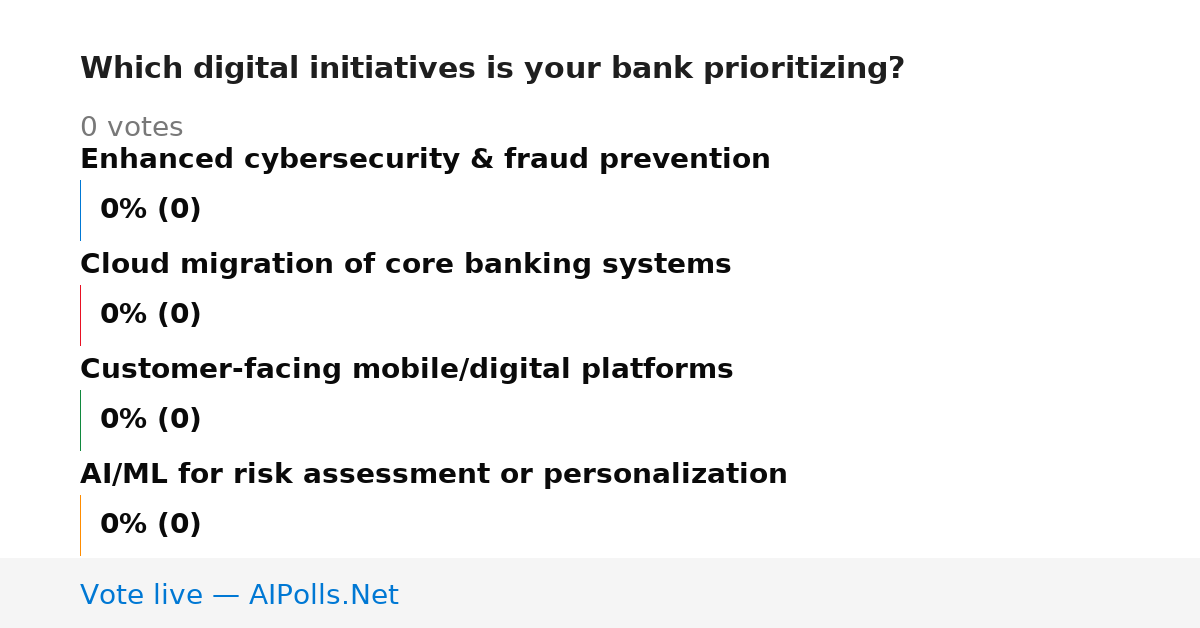 Which digital initiatives is your bank prioritizing?

0 votes

Enhanced cybersecurity & fraud prevention

0% (0)

Cloud migration of core banking systems

0% (0)

Customer-facing mobile/digital platforms

0% (0)

AI/ML for risk assessment or personalization

0% (0)

Vote live — AIPolls.Net